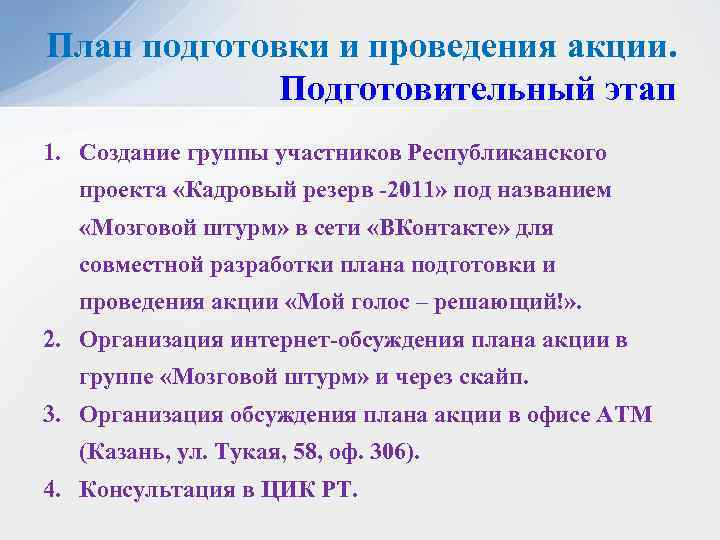 План подготовки и проведения акции.
Подготовительный этап

1. Создание группы участников Республиканского проекта «Кадровый резерв -2011» под названием «Мозговой штурм» в сети «ВКонтакте» для совместной разработки плана подготовки и проведения акции «Мой голос – решающий!».
2. Организация интернет-обсуждения плана акции в группе «Мозговой штурм» и через скайп.
3. Организация обсуждения плана акции в офисе АТМ (Казань, ул. Тукая, 58, оф. 306).
4. Консультация в ЦИК РТ.